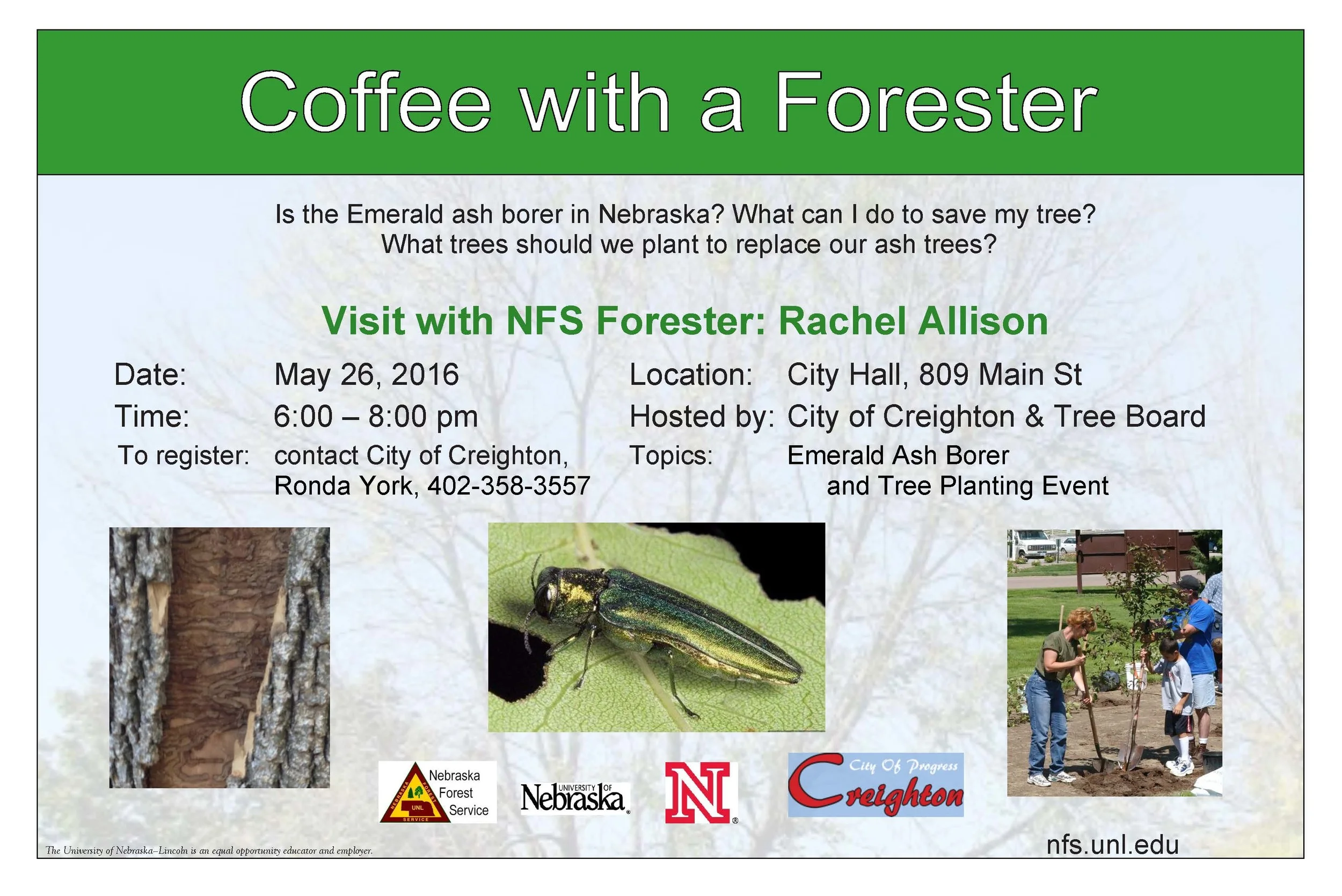 Coffee with a Forester

Is the Emerald ash borer in Nebraska? What can I do to save my tree?
What trees should we plant to replace our ash trees?

Visit with NFS Forester: Rachel Allison

Date: May 26, 2016
Time: 6:00 – 8:00 pm
To register: contact City of Creighton, Ronda York, 402-358-3557

Location: City Hall, 809 Main St
Hosted by: City of Creighton & Tree Board
Topics: Emerald Ash Borer and Tree Planting Event

NEBRASKA FOREST SERVICE UNL
Nebraska Forest Service

UNIVERSITY OF Nebraska

N

City Of Progress
Creighton

The University of Nebraska–Lincoln is an equal opportunity educator and employer.

nfs.unl.edu